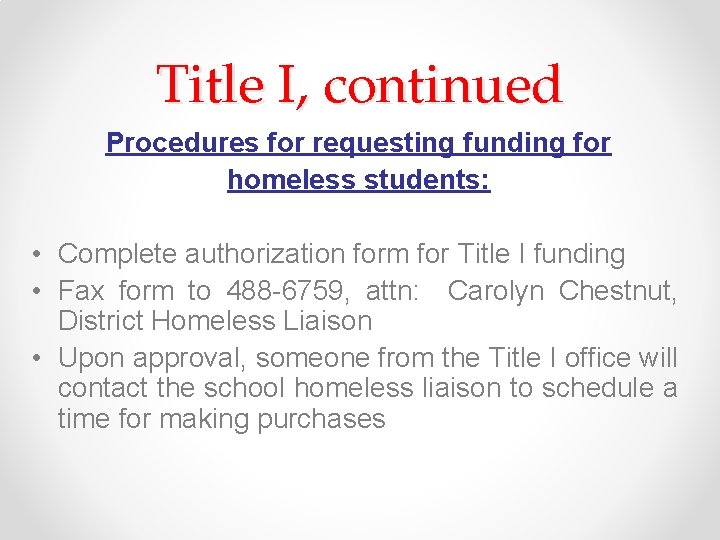 Title I, continued

Procedures for requesting funding for homeless students:

• Complete authorization form for Title I funding
• Fax form to 488-6759, attn: Carolyn Chestnut, District Homeless Liaison
• Upon approval, someone from the Title I office will contact the school homeless liaison to schedule a time for making purchases